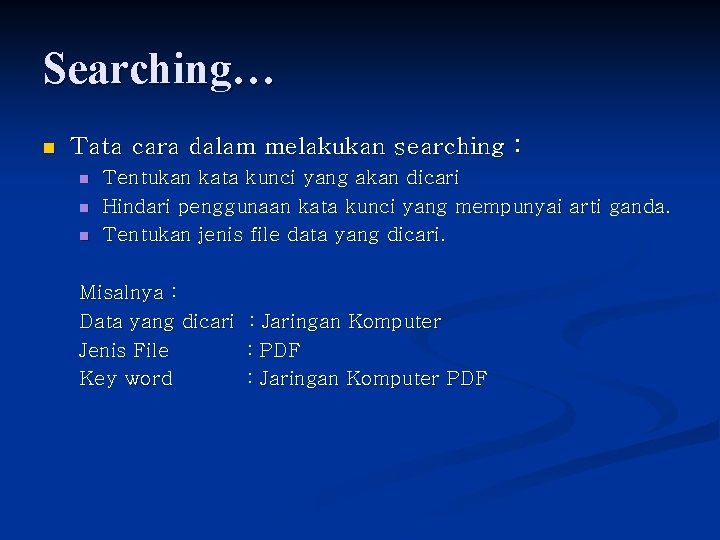 Searching…

Tata cara dalam melakukan searching :

Tentukan kata kunci yang akan dicari

Hindari penggunaan kata kunci yang mempunyai arti ganda.

Tentukan jenis file data yang dicari.

Misalnya :
Data yang dicari : Jaringan Komputer
Jenis File : PDF
Key word : Jaringan Komputer PDF